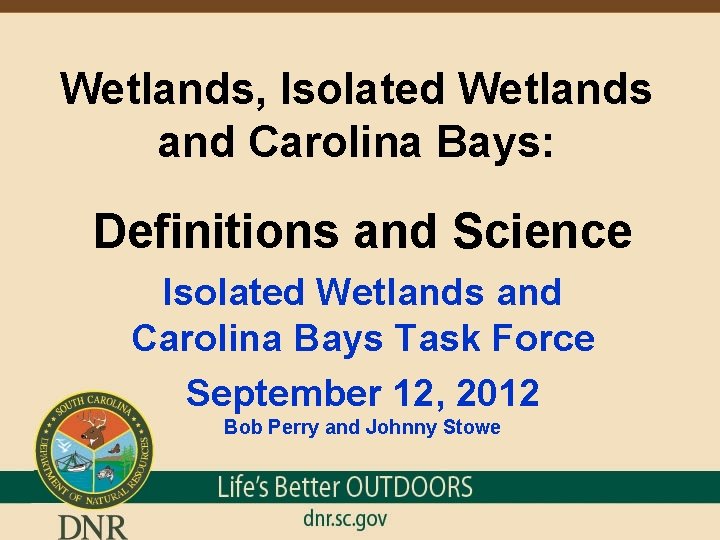 Wetlands, Isolated Wetlands and Carolina Bays:

Definitions and Science

Isolated Wetlands and Carolina Bays Task Force

September 12, 2012

Bob Perry and Johnny Stowe

SOUTH CAROLINA DEPARTMENT OF NATURAL RESOURCES

DNR

Life's Better OUTDOORS

dnr.sc.gov